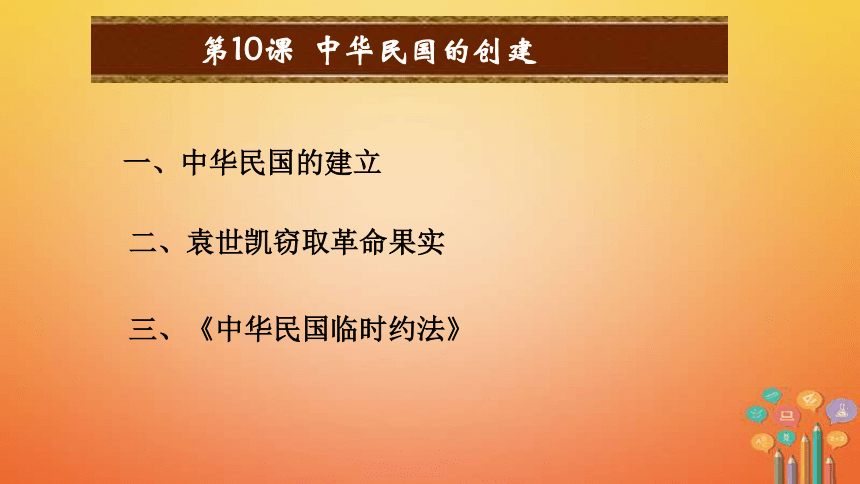 第10课 中华民国的创建

一、中华民国的建立

二、袁世凯窃取革命果实

三、《中华民国临时约法》